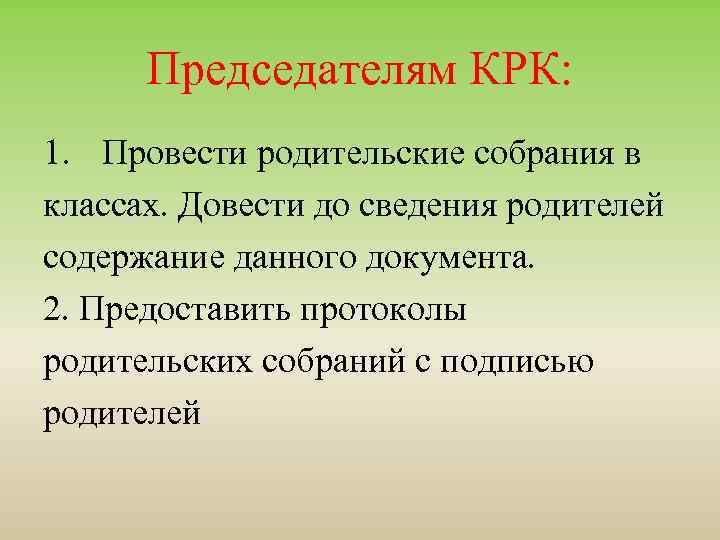 Председателям КРК:

1. Провести родительские собрания в классах. Довести до сведения родителей содержание данного документа.
2. Предоставить протоколы родительских собраний с подписью родителей